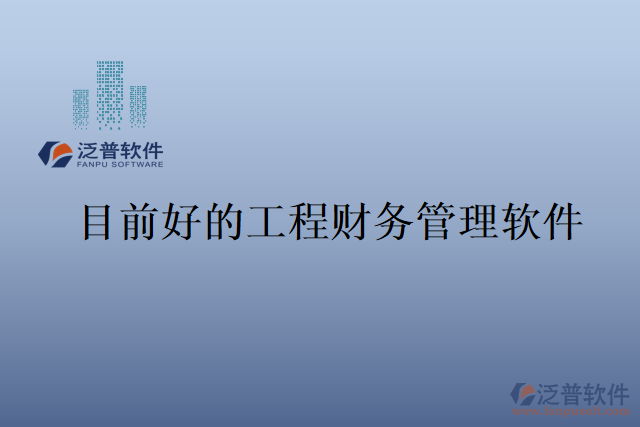 泛普软件
FANPU SOFTWARE

目前好的工程财务管理软件

泛普软件
www.fanpusoft.com